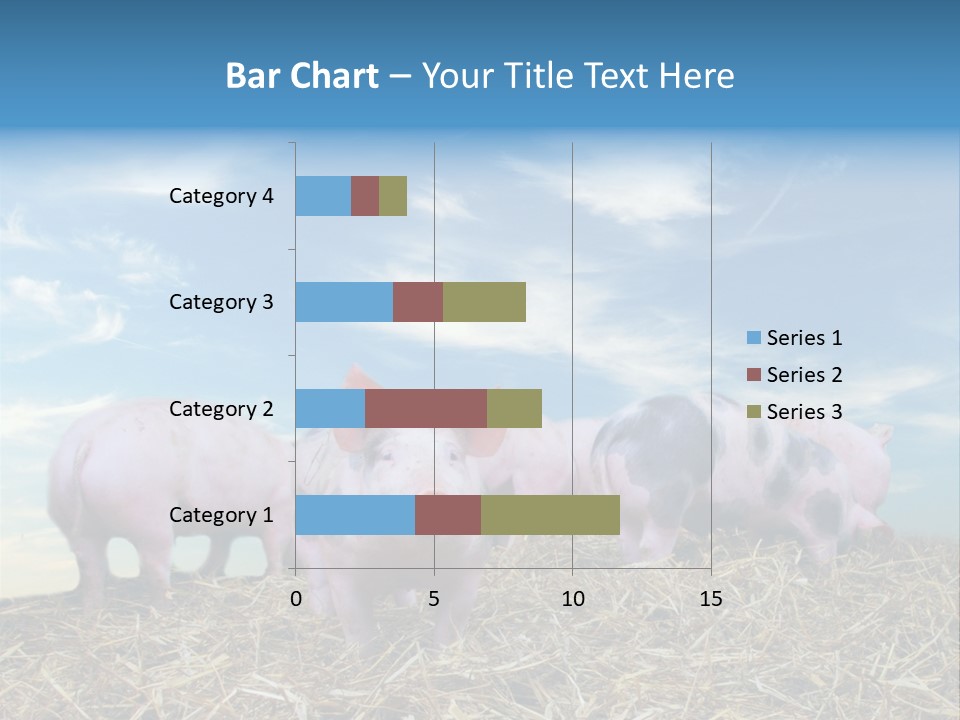 Bar Chart – Your Title Text Here

Category 4
Category 3
Category 2
Category 1

0
5
10
15

Series 1
Series 2
Series 3